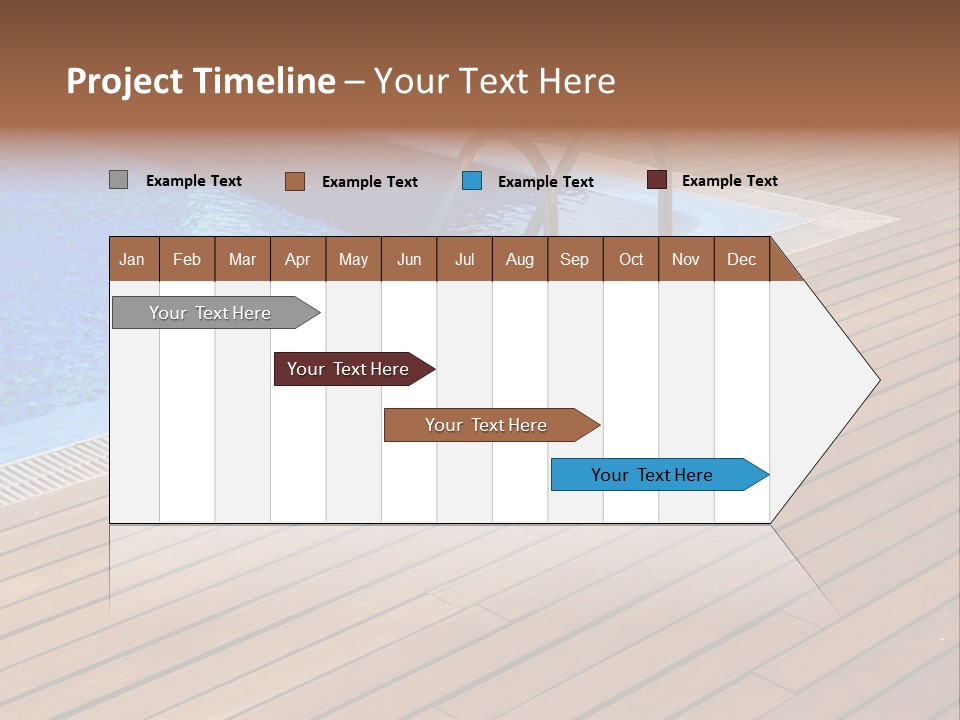 Project Timeline – Your Text Here

Example Text
Example Text
Example Text
Example Text

| Jan | Feb | Mar | Apr | May | Jun | Jul | Aug | Sep | Oct | Nov | Dec |
|---|---|---|---|---|---|---|---|---|---|---|---|

Your Text Here

Your Text Here

Your Text Here

Your Text Here